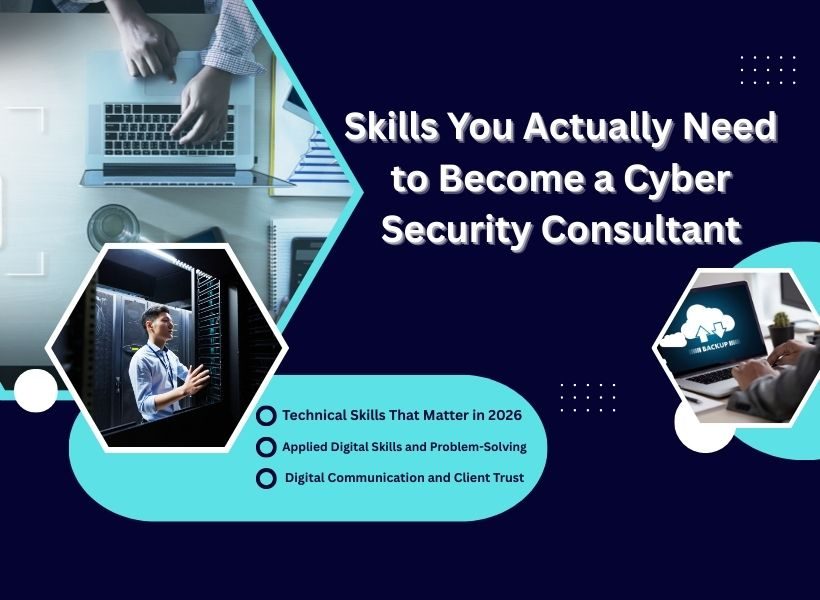 Skills You Actually Need to Become a Cyber Security Consultant

BACKUP

Technical Skills That Matter in 2026

Applied Digital Skills and Problem-Solving

Digital Communication and Client Trust